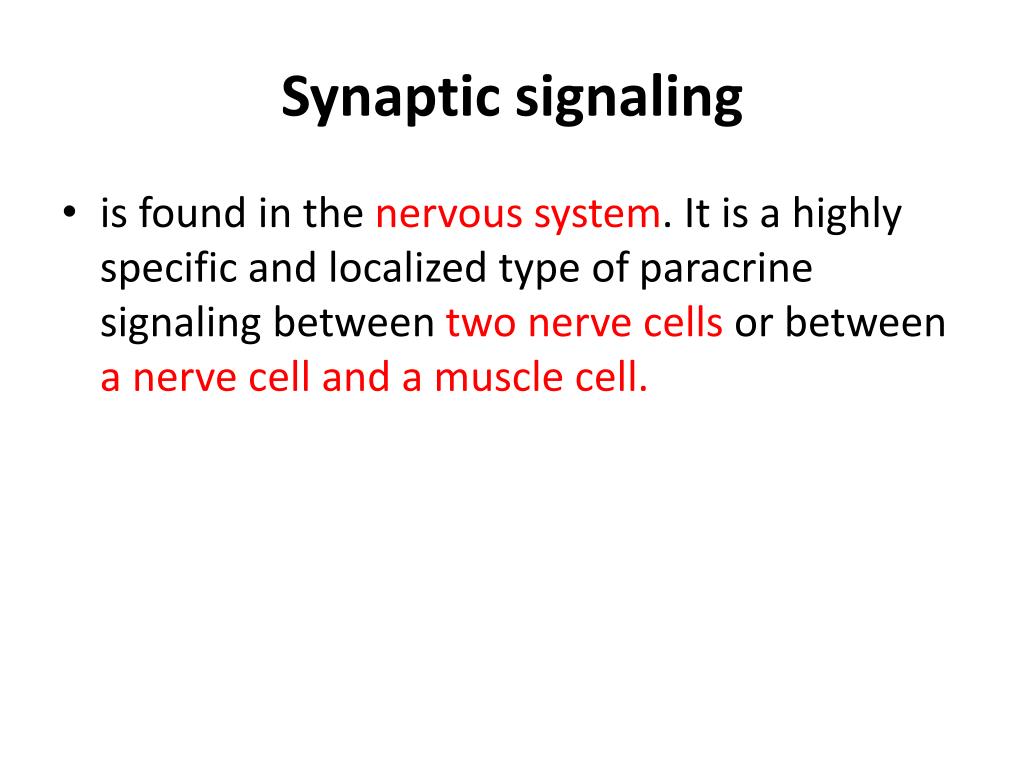 Synaptic signaling

• is found in the nervous system. It is a highly specific and localized type of paracrine signaling between two nerve cells or between a nerve cell and a muscle cell.